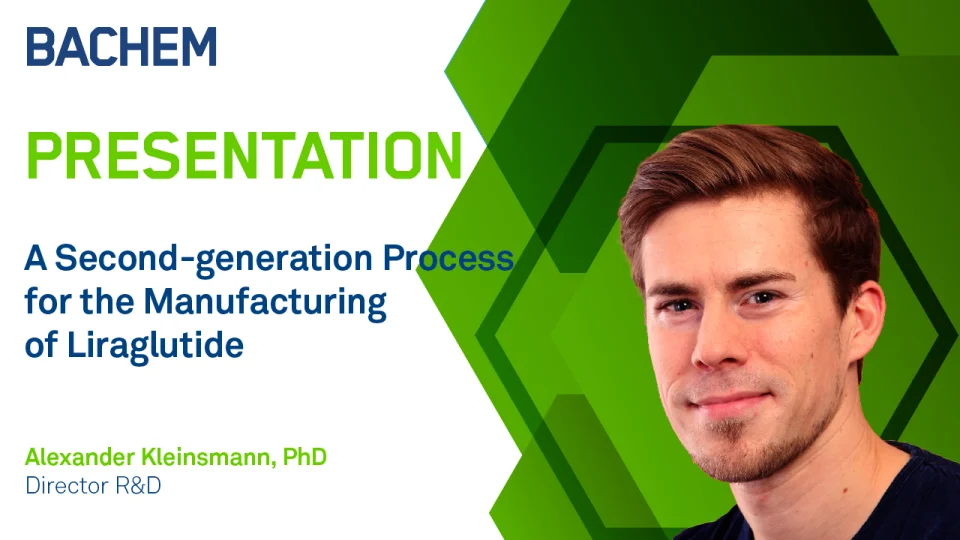 BACHEM

PRESENTATION

A Second-generation Process for the Manufacturing of Liraglutide

Alexander Kleinsmann, PhD
Director R&D